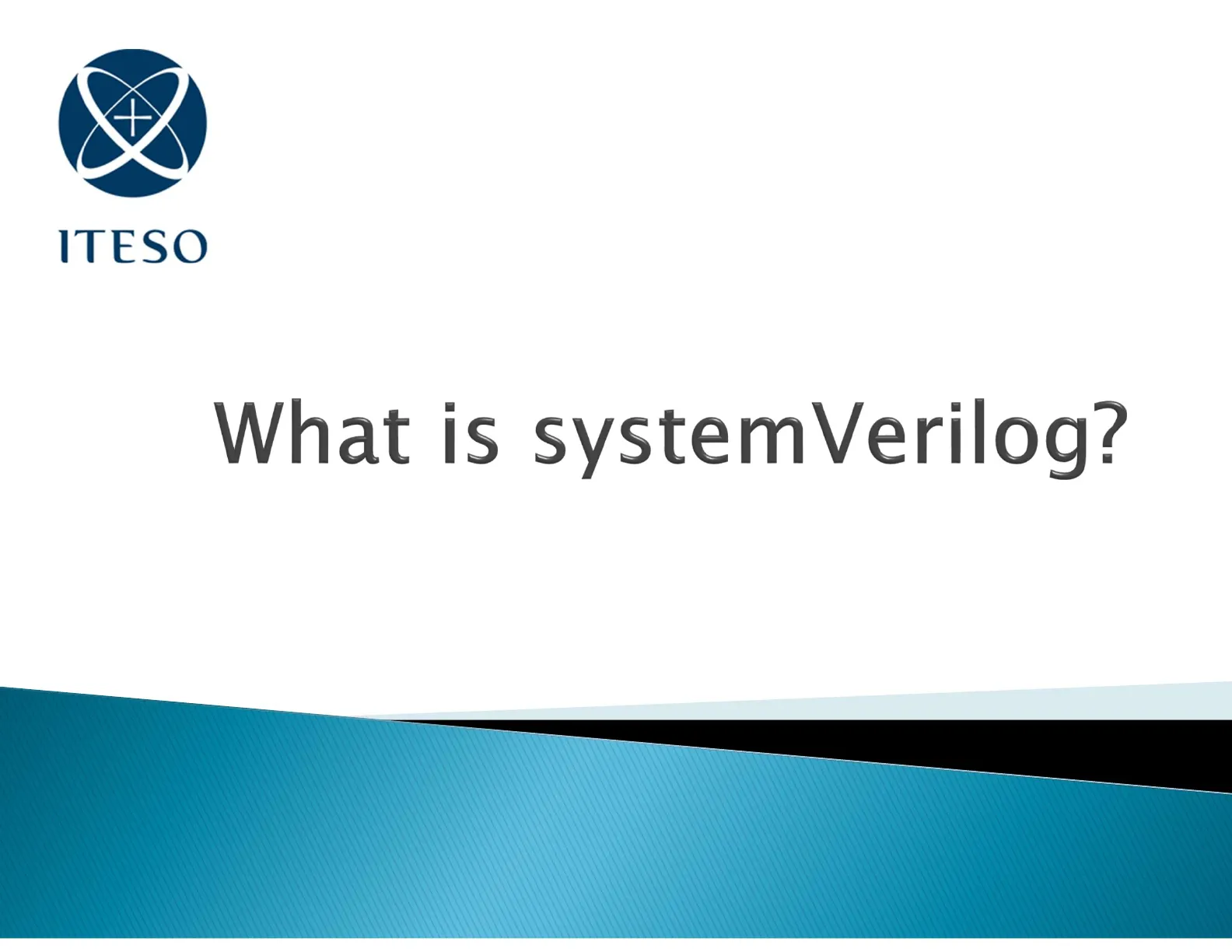 ITESO

What is systemVerilog?